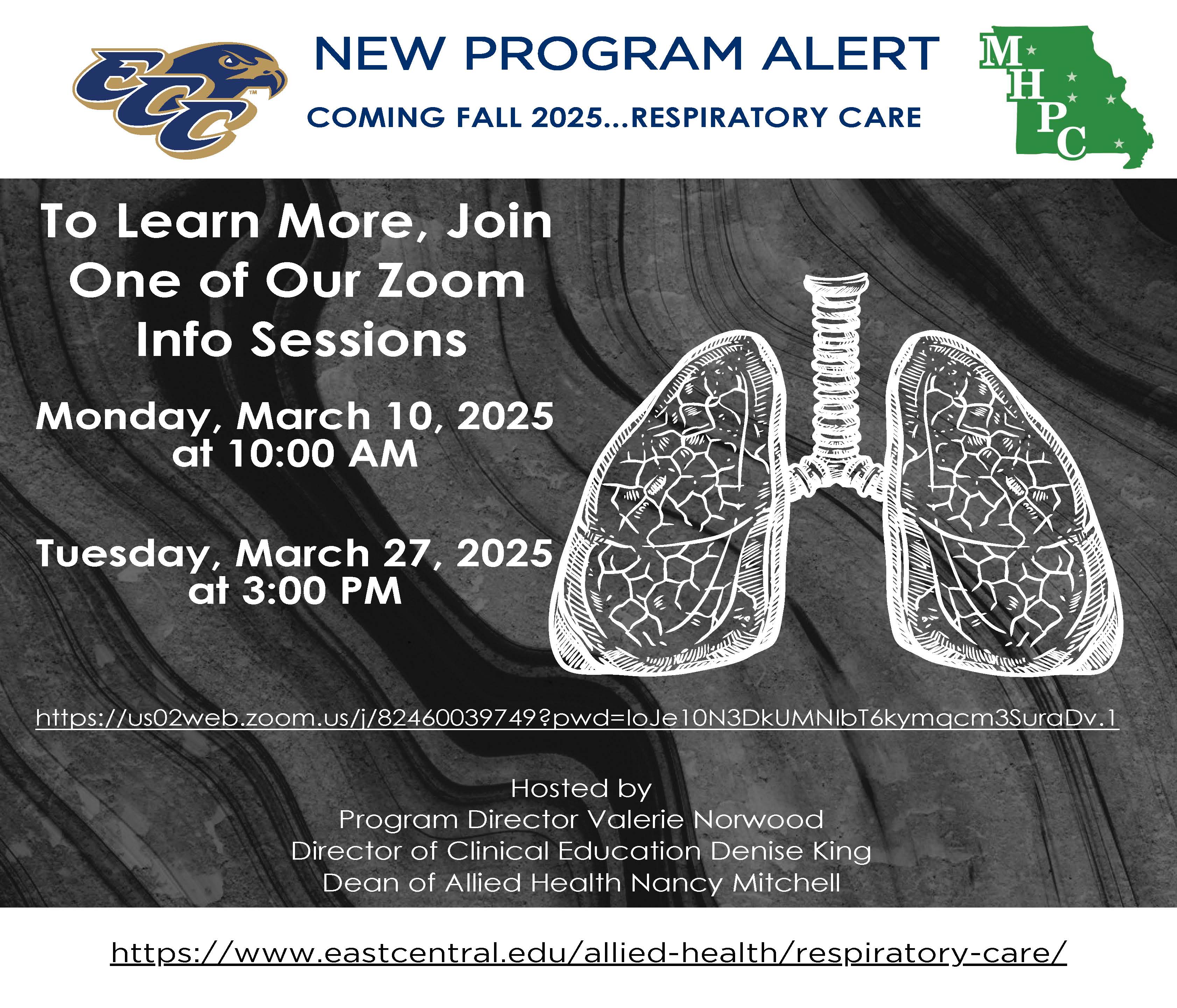 ECC

NEW PROGRAM ALERT

COMING FALL 2025...RESPIRATORY CARE

MHPC

To Learn More, Join One of Our Zoom Info Sessions

Monday, March 10, 2025 at 10:00 AM

Tuesday, March 27, 2025 at 3:00 PM

https://us02web.zoom.us/j/82460039749?pwd=loJe10N3DkUMNIbT6kymqcm3SuraDv.1

Hosted by
Program Director Valerie Norwood
Director of Clinical Education Denise King
Dean of Allied Health Nancy Mitchell

https://www.eastcentral.edu/allied-health/respiratory-care/